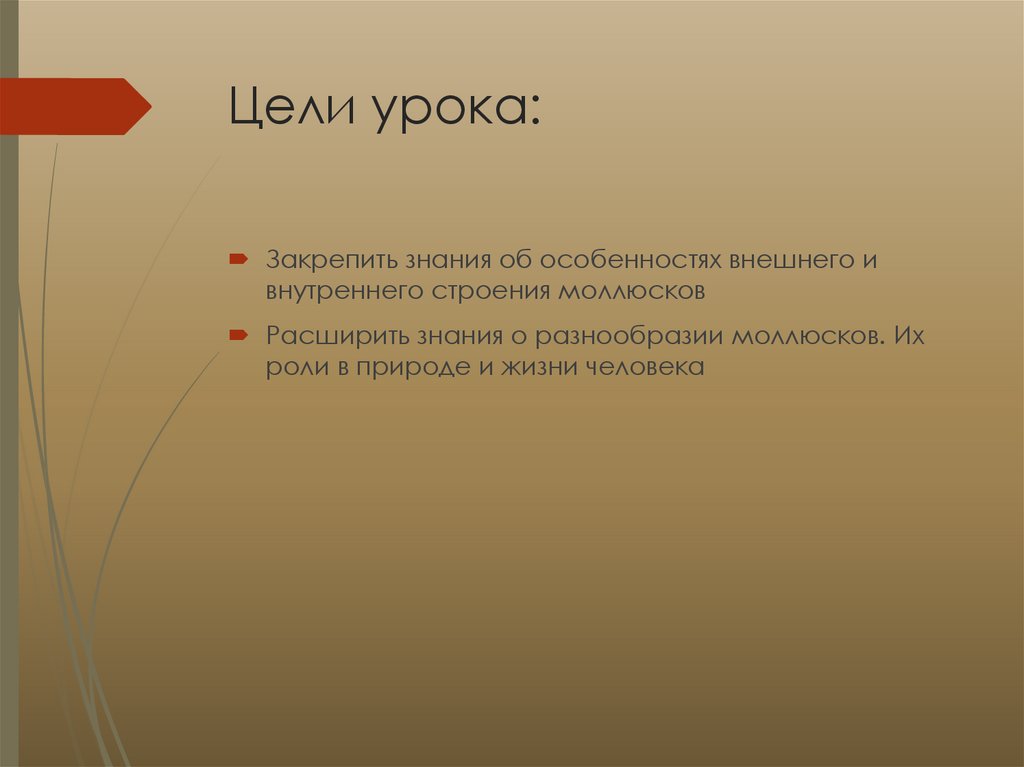 Цели урока:

Закрепить знания об особенностях внешнего и внутреннего строения моллюсков

Расширить знания о разнообразии моллюсков. Их роли в природе и жизни человека